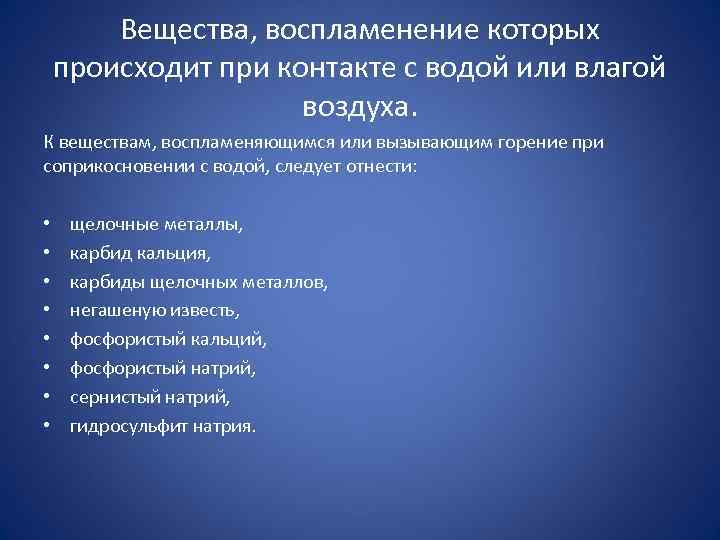 Вещества, воспламенение которых происходит при контакте с водой или влагой воздуха.

К веществам, воспламеняющимся или вызывающим горение при соприкосновении с водой, следует отнести:

• щелочные металлы,
• карбид кальция,
• карбиды щелочных металлов,
• негашеную известь,
• фосфористый кальций,
• фосфористый натрий,
• сернистый натрий,
• гидросульфит натрия.